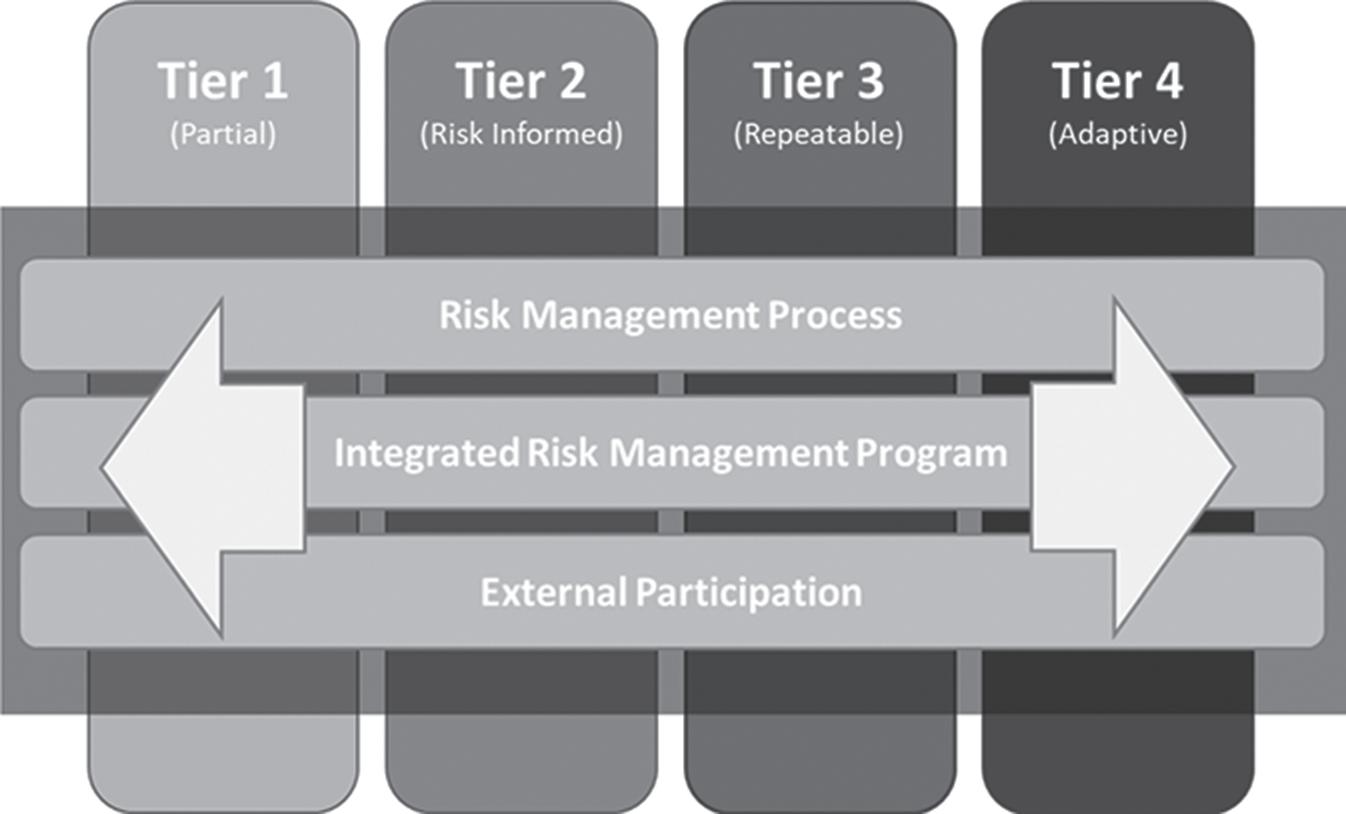 Tier 1
(Partial)

Tier 2
(Risk Informed)

Tier 3
(Repeatable)

Tier 4
(Adaptive)

Risk Management Process

Integrated Risk Management Program

External Participation